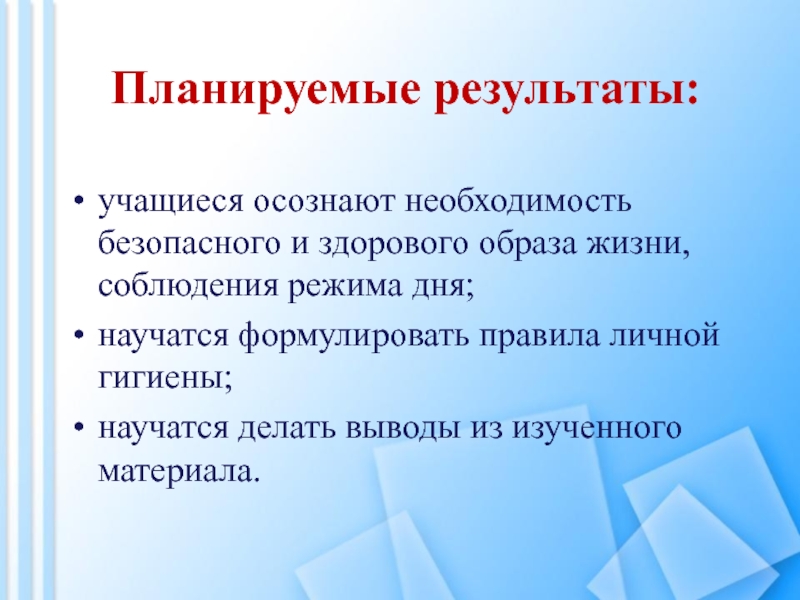 Планируемые результаты:

• учащиеся осознают необходимость безопасного и здорового образа жизни, соблюдения режима дня;

• научатся формулировать правила личной гигиены;

• научатся делать выводы из изученного материала.